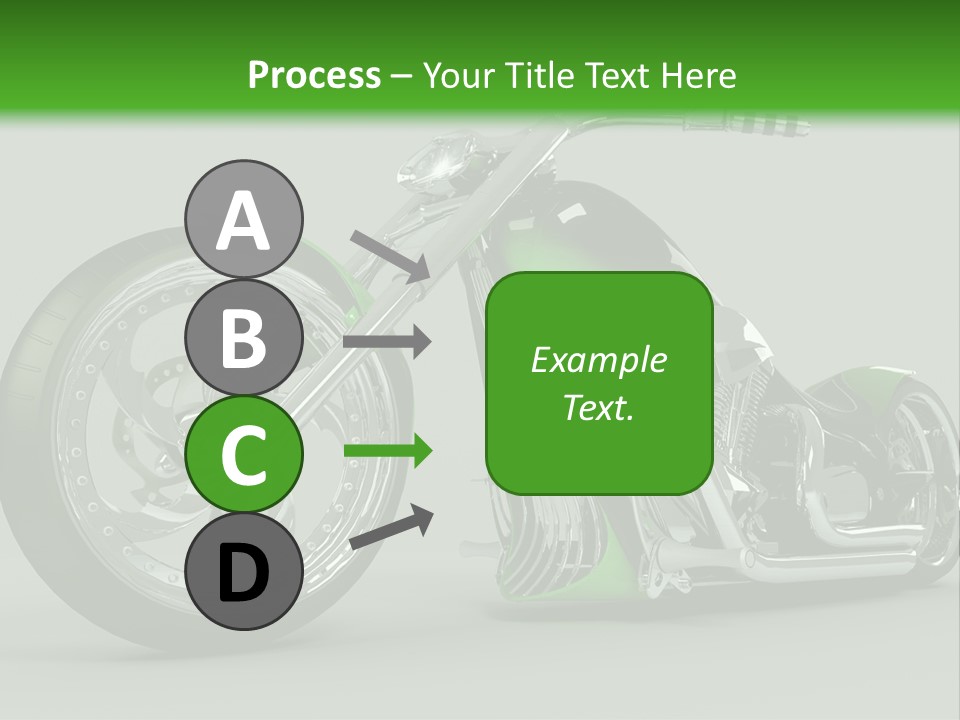 Process – Your Title Text Here

A

B

C

D

Example Text.